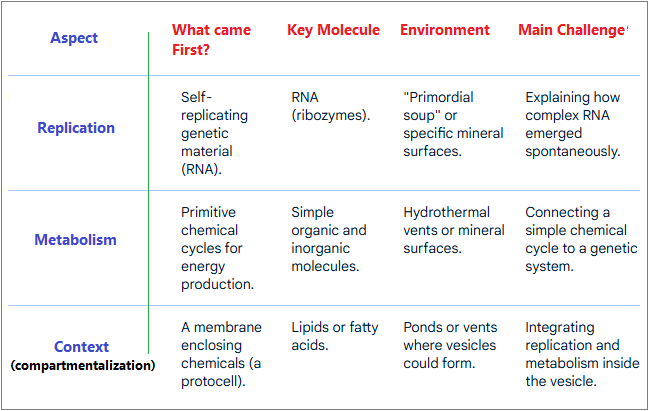 | Aspect | What came First? | Key Molecule | Environment | Main Challenge |
|---|---|---|---|---|
| Replication | Self-replicating genetic material (RNA). | RNA (ribozymes). | "Primordial soup" or specific mineral surfaces. | Explaining how complex RNA emerged spontaneously. |
| Metabolism | Primitive chemical cycles for energy production. | Simple organic and inorganic molecules. | Hydrothermal vents or mineral surfaces. | Connecting a simple chemical cycle to a genetic system. |
| Context (compartmentalization) | A membrane enclosing chemicals (a protocell). | Lipids or fatty acids. | Ponds or vents where vesicles could form. | Integrating replication and metabolism inside the vesicle. |